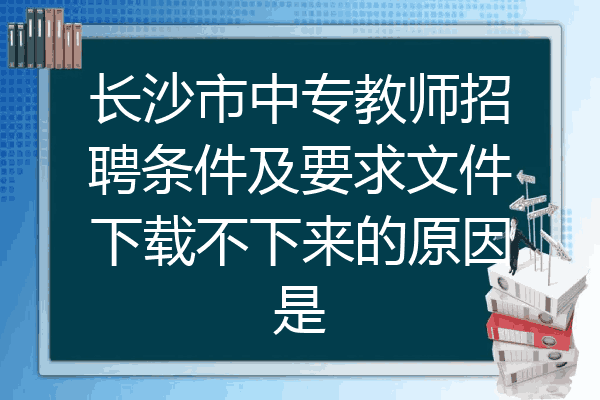 长沙市中专教师招聘条件及要求文件下载不下来的原因是